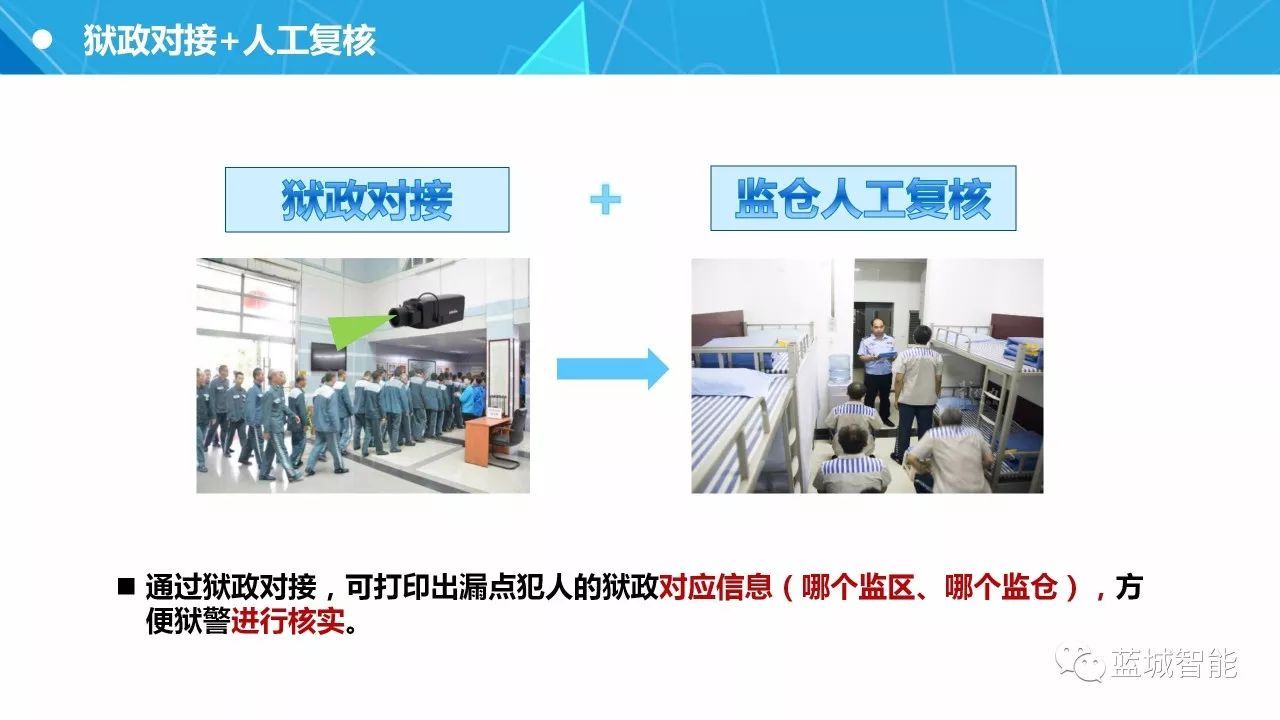 狱政对接+人工复核

狱政对接

+

监仓人工复核

■ 通过狱政对接，可打印出漏点犯人的狱政对应信息（哪个监区、哪个监仓），方便狱警进行核实。

蓝城智能